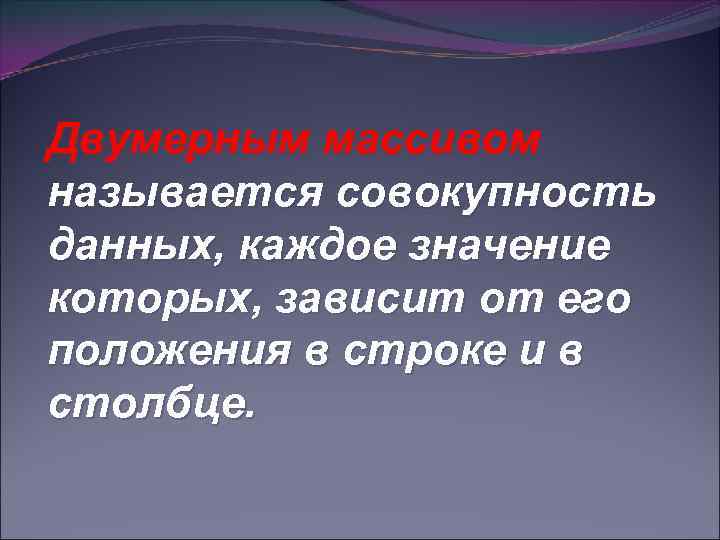 Двумерным массивом называется совокупность данных, каждое значение которых, зависит от его положения в строке и в столбце.